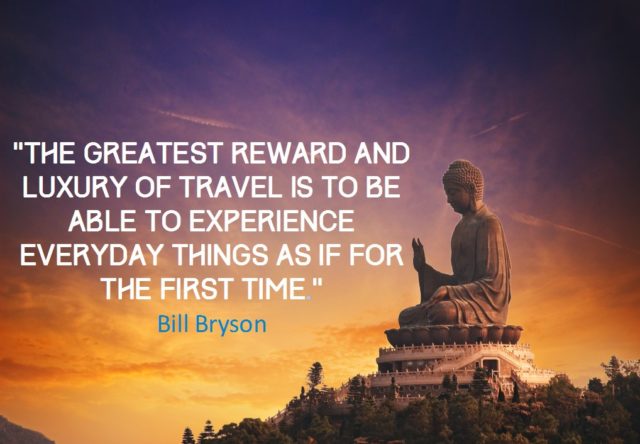 "THE GREATEST REWARD AND LUXURY OF TRAVEL IS TO BE ABLE TO EXPERIENCE EVERYDAY THINGS AS IF FOR THE FIRST TIME."

Bill Bryson